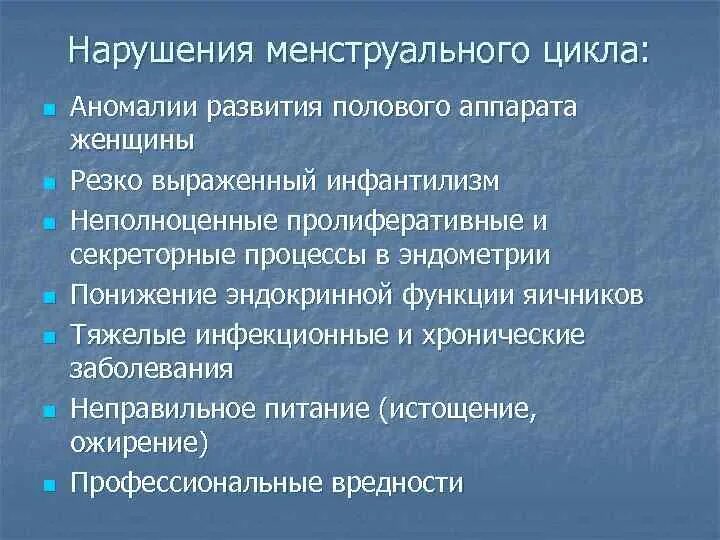 Нарушения менструального цикла:

- Аномалии развития полового аппарата женщины
- Резко выраженный инфантилизм
- Неполноценные пролиферативные и секреторные процессы в эндометрии
- Понижение эндокринной функции яичников
- Тяжелые инфекционные и хронические заболевания
- Неправильное питание (истощение, ожирение)
- Профессиональные вредности